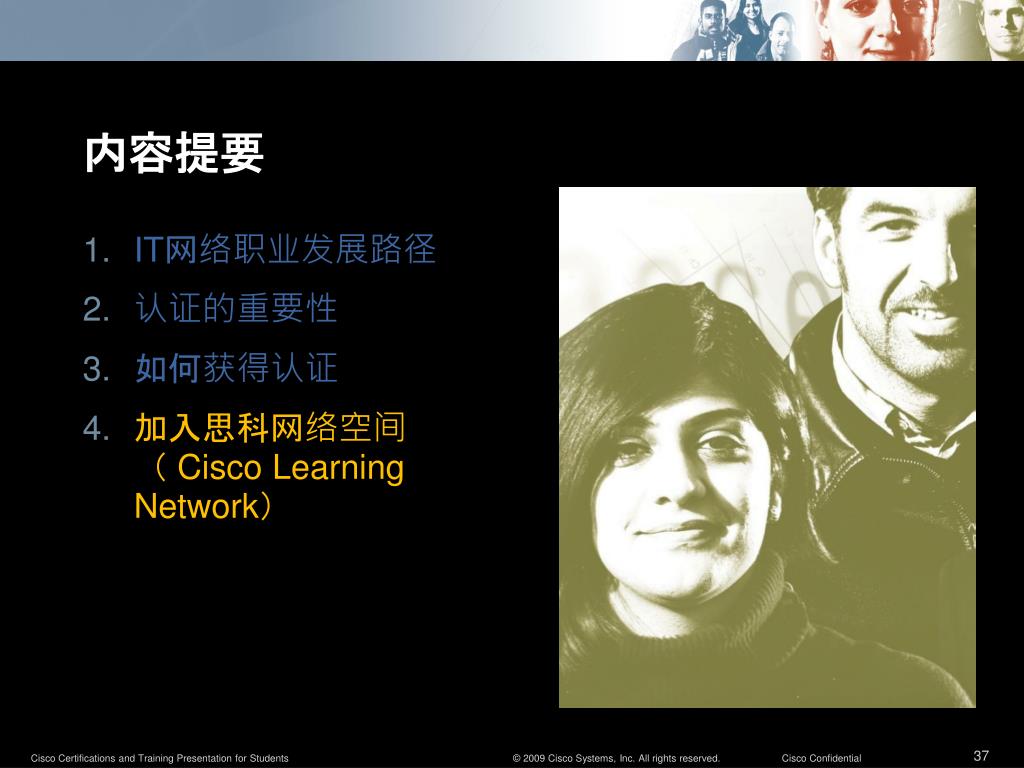 内容提要

1. IT网络职业发展路径
2. 认证的重要性
3. 如何获得认证
4. 加入思科网络空间（ Cisco Learning Network）

Cisco Certifications and Training Presentation for Students © 2009 Cisco Systems, Inc. All rights reserved. Cisco Confidential 37